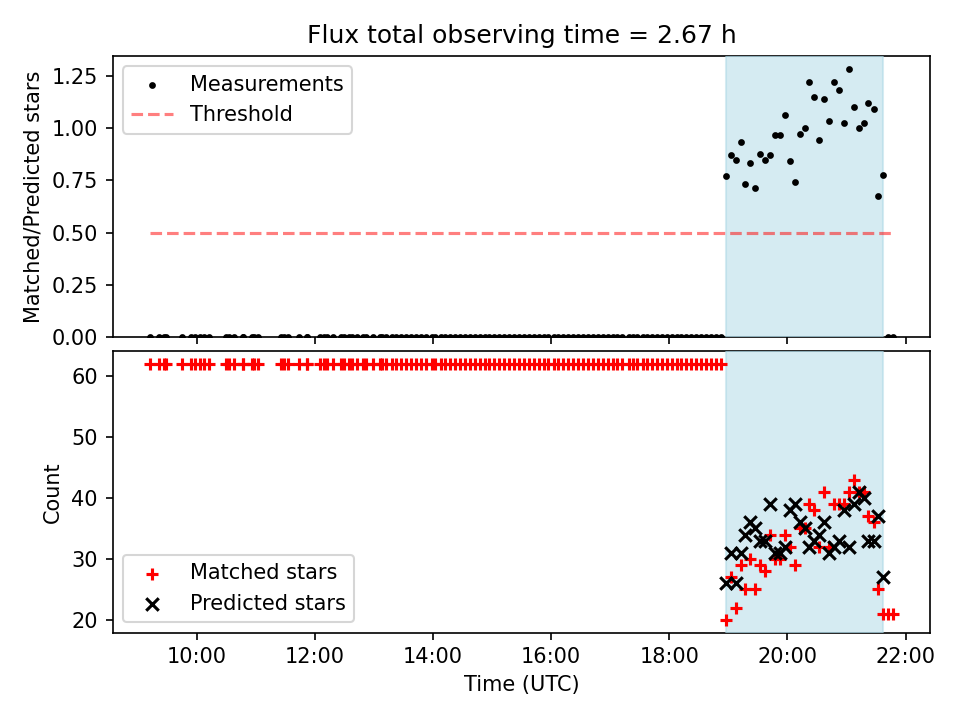 Flux total observing time = 2.67 h

Matched/Predicted stars

1.25
1.00
0.75
0.50
0.25
0.00

Measurements
Threshold

Count

60
50
40
30
20

Matched stars
Predicted stars

10:00
12:00
14:00
16:00
18:00
20:00
22:00

Time (UTC)